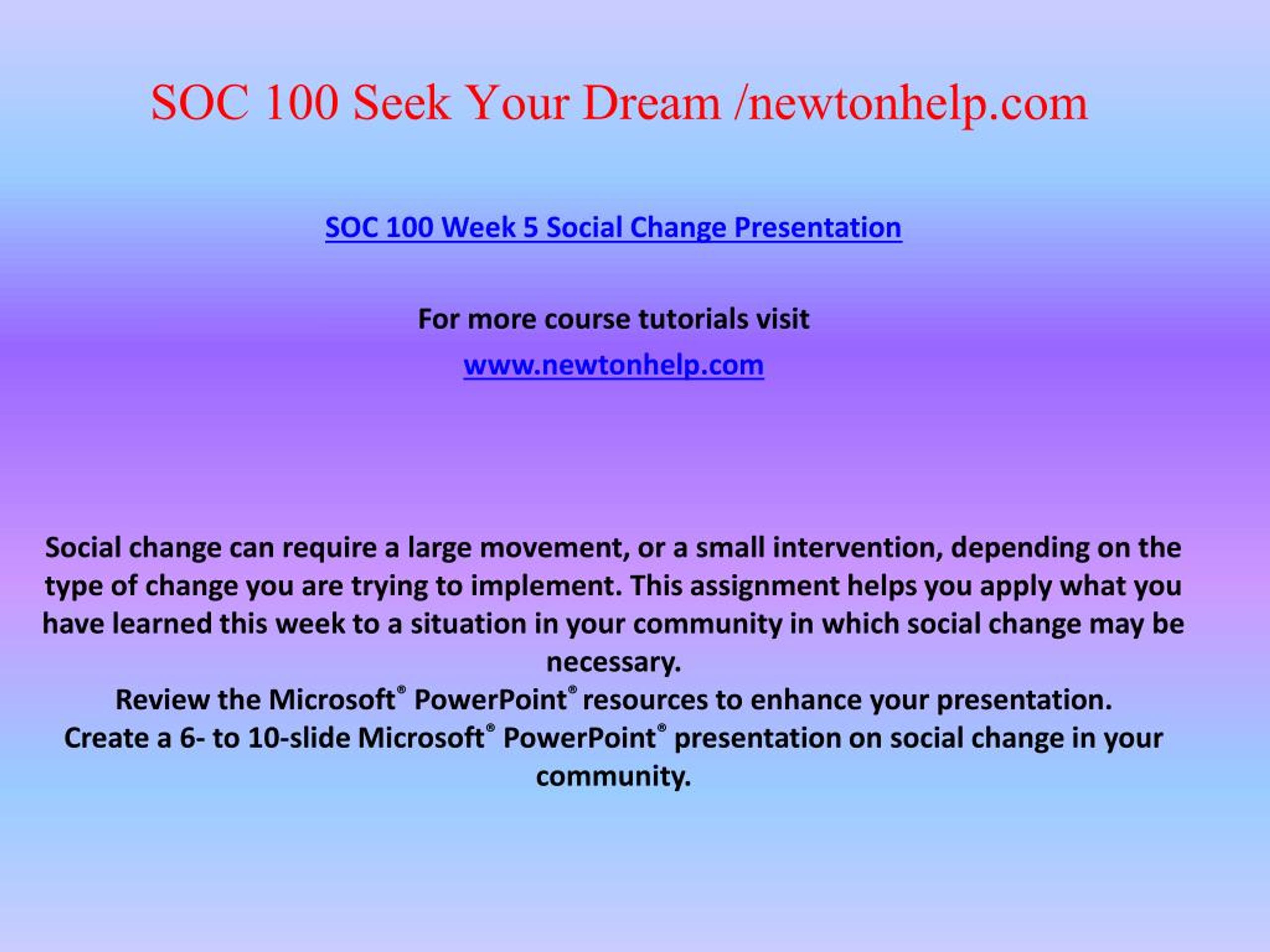 SOC 100 Seek Your Dream /newtonhelp.com

SOC 100 Week 5 Social Change Presentation

For more course tutorials visit

www.newtonhelp.com

Social change can require a large movement, or a small intervention, depending on the type of change you are trying to implement. This assignment helps you apply what you have learned this week to a situation in your community in which social change may be necessary.
Review the Microsoft® PowerPoint® resources to enhance your presentation.
Create a 6- to 10-slide Microsoft® PowerPoint® presentation on social change in your community.